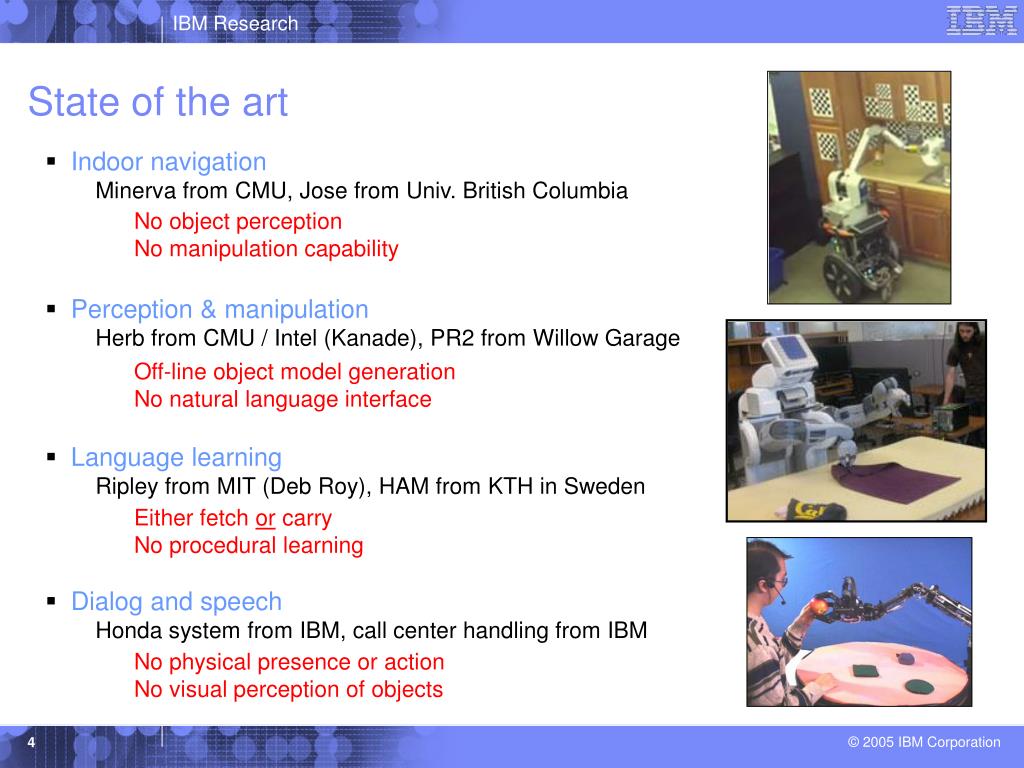 IBM Research

IBM

State of the art

▪ Indoor navigation
Minerva from CMU, Jose from Univ. British Columbia
No object perception
No manipulation capability

▪ Perception & manipulation
Herb from CMU / Intel (Kanade), PR2 from Willow Garage
Off-line object model generation
No natural language interface

▪ Language learning
Ripley from MIT (Deb Roy), HAM from KTH in Sweden
Either fetch or carry
No procedural learning

▪ Dialog and speech
Honda system from IBM, call center handling from IBM
No physical presence or action
No visual perception of objects

4

© 2005 IBM Corporation